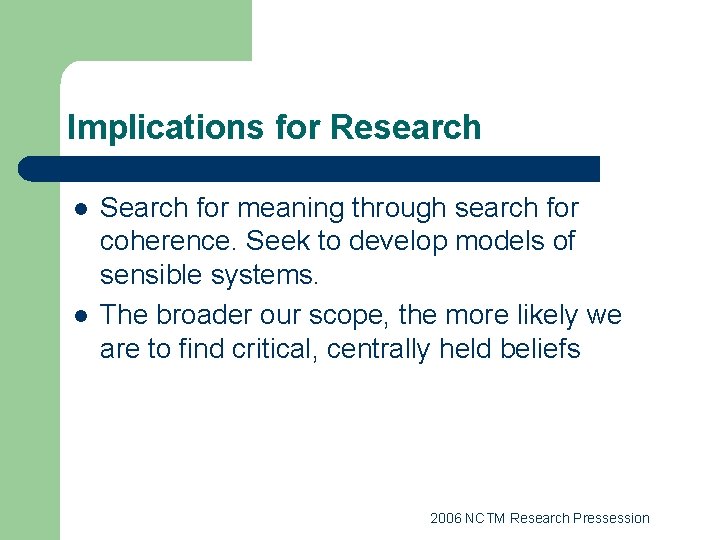 Implications for Research

- Search for meaning through search for coherence. Seek to develop models of sensible systems.
- The broader our scope, the more likely we are to find critical, centrally held beliefs

2006 NCTM Research Pressession